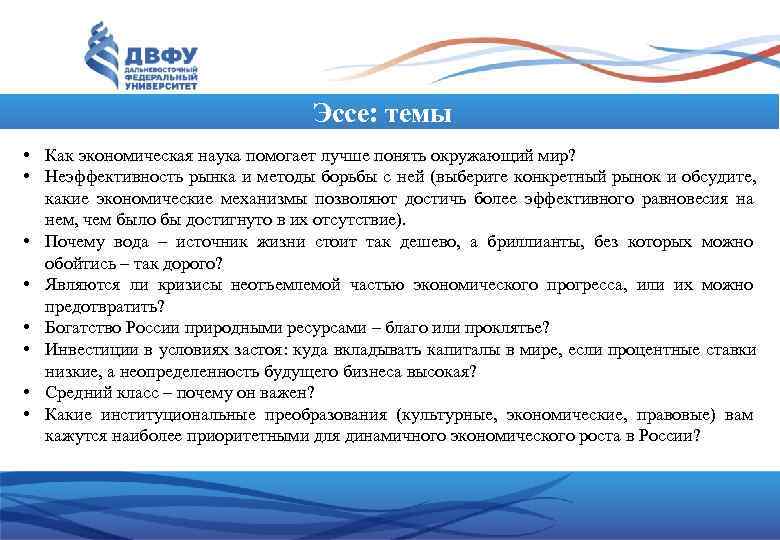 ДВФУ
ДАЛЬНЕВОСТОЧНЫЙ ФЕДЕРАЛЬНЫЙ УНИВЕРСИТЕТ

Эссе: темы

• Как экономическая наука помогает лучше понять окружающий мир?
• Неэффективность рынка и методы борьбы с ней (выберите конкретный рынок и обсудите, какие экономические механизмы позволяют достичь более эффективного равновесия на нем, чем было бы достигнуто в их отсутствие).
• Почему вода – источник жизни стоит так дешево, а бриллианты, без которых можно обойтись – так дорого?
• Являются ли кризисы неотъемлемой частью экономического прогресса, или их можно предотвратить?
• Богатство России природными ресурсами – благо или проклятье?
• Инвестиции в условиях застоя: куда вкладывать капиталы в мире, если процентные ставки низкие, а неопределенность будущего бизнеса высокая?
• Средний класс – почему он важен?
• Какие институциональные преобразования (культурные, экономические, правовые) вам кажутся наиболее приоритетными для динамичного экономического роста в России?